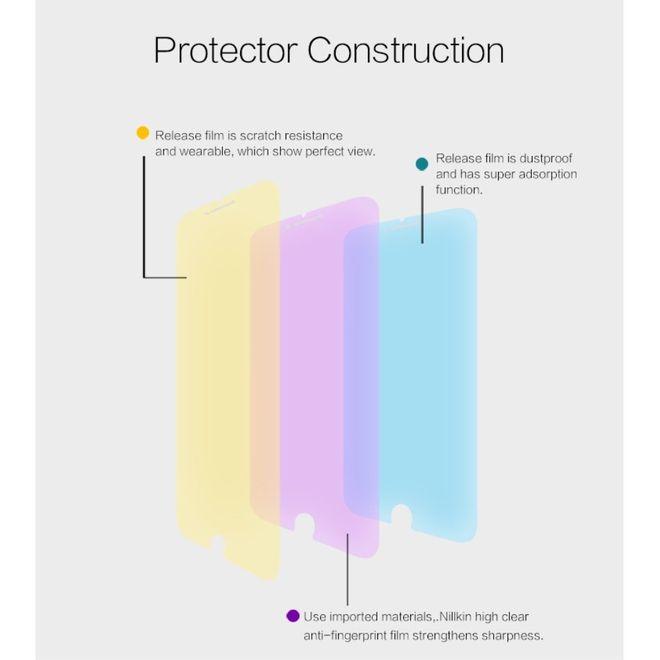 Protector Construction

Release film is scratch resistance and wearable, which show perfect view.

Release film is dustproof and has super adsorption function.

Use imported materials,.Nillkin high clear anti-fingerprint film strengthens sharpness.